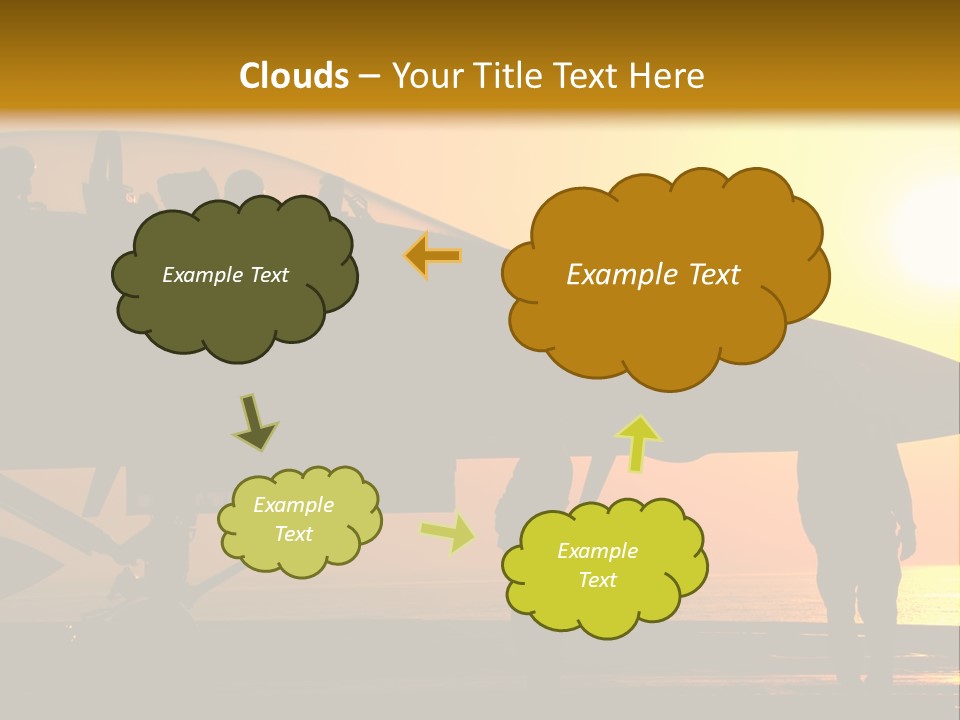 Clouds – Your Title Text Here

Example Text

Example Text

Example Text

Example Text